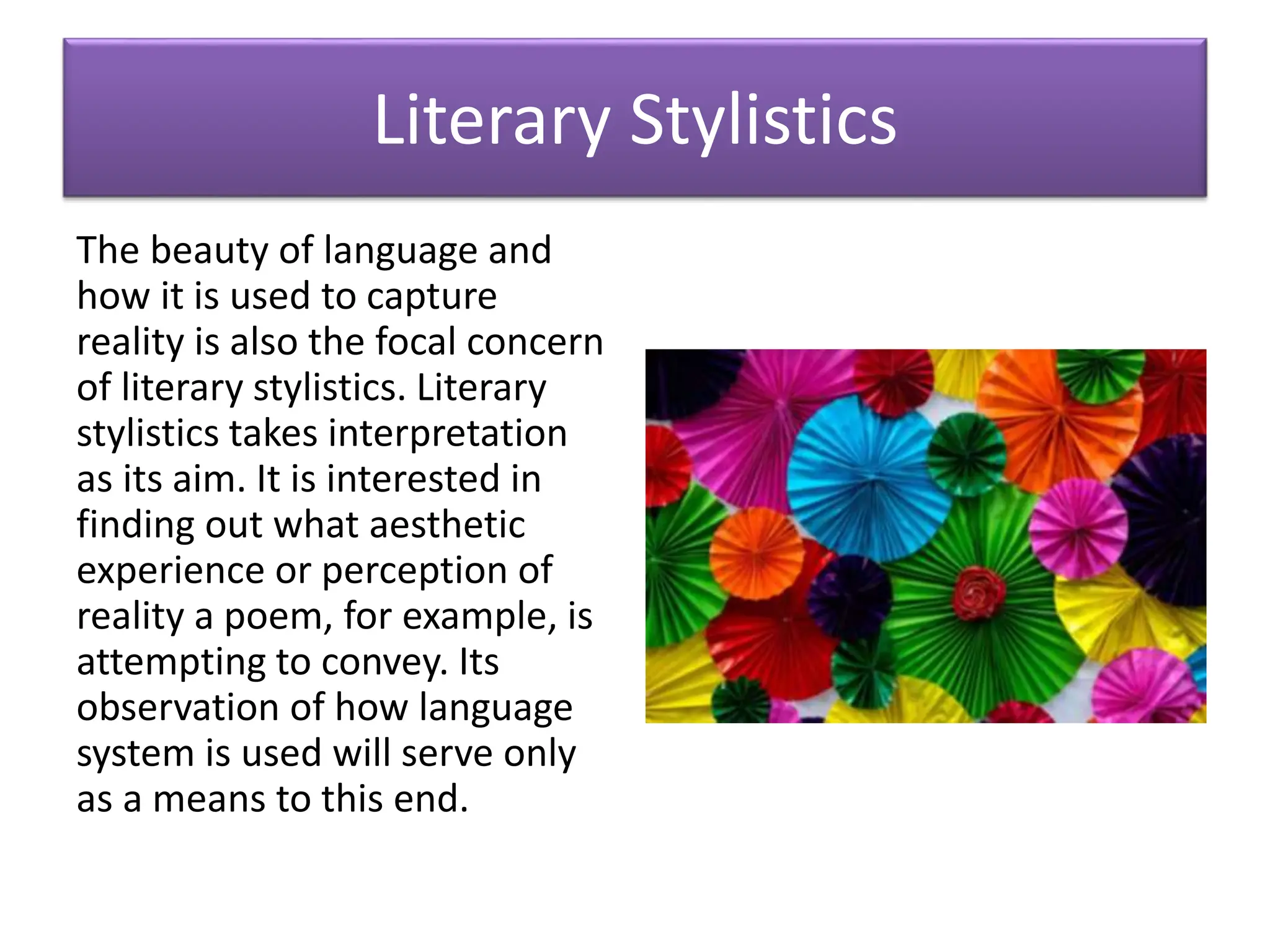 Literary Stylistics

The beauty of language and how it is used to capture reality is also the focal concern of literary stylistics. Literary stylistics takes interpretation as its aim. It is interested in finding out what aesthetic experience or perception of reality a poem, for example, is attempting to convey. Its observation of how language system is used will serve only as a means to this end.